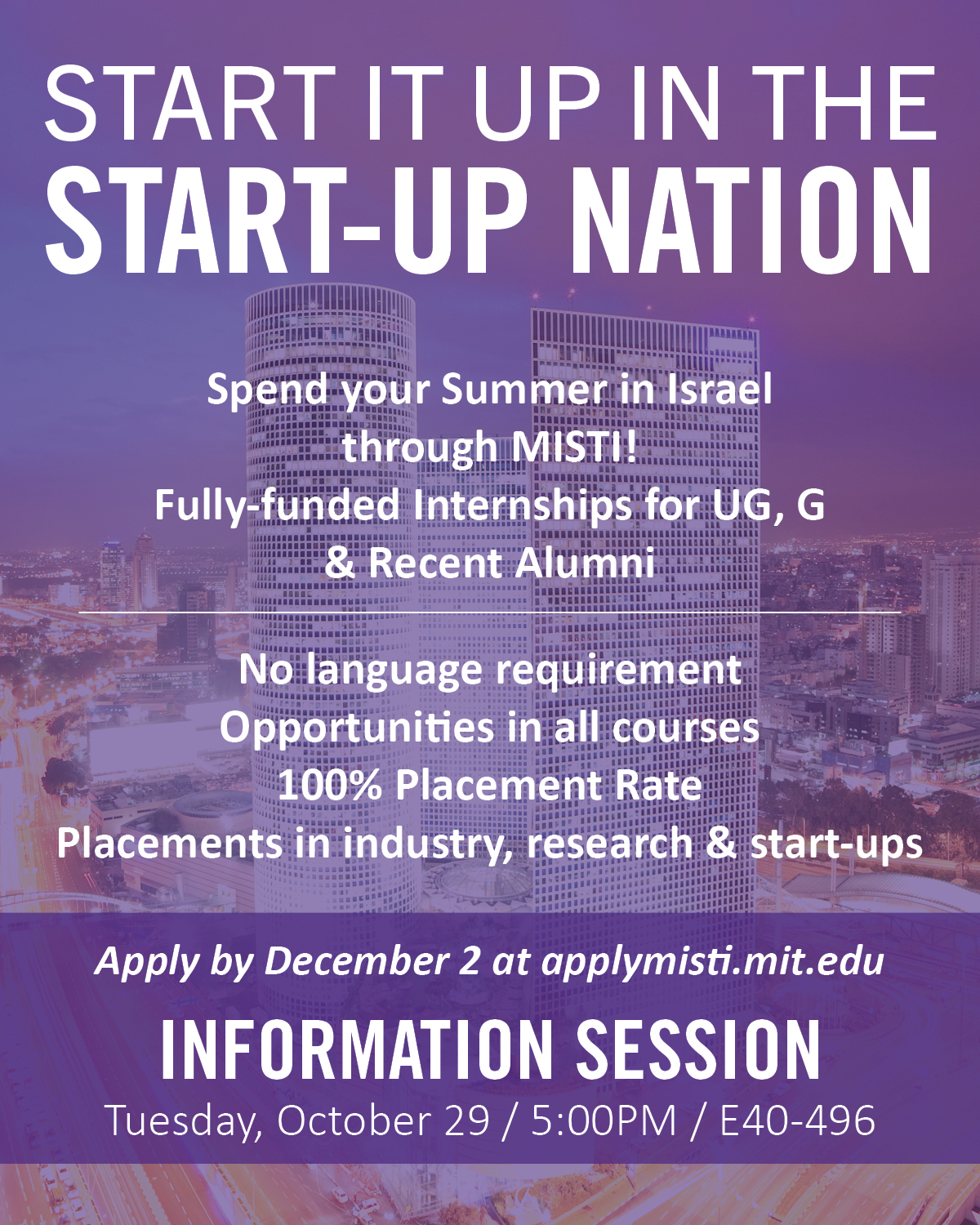 START IT UP IN THE
START-UP NATION

Spend your Summer in Israel through MISTI!
Fully-funded Internships for UG, G & Recent Alumni

No language requirement
Opportunities in all courses
100% Placement Rate
Placements in industry, research & start-ups

Apply by December 2 at applymisti.mit.edu

INFORMATION SESSION
Tuesday, October 29 / 5:00PM / E40-496